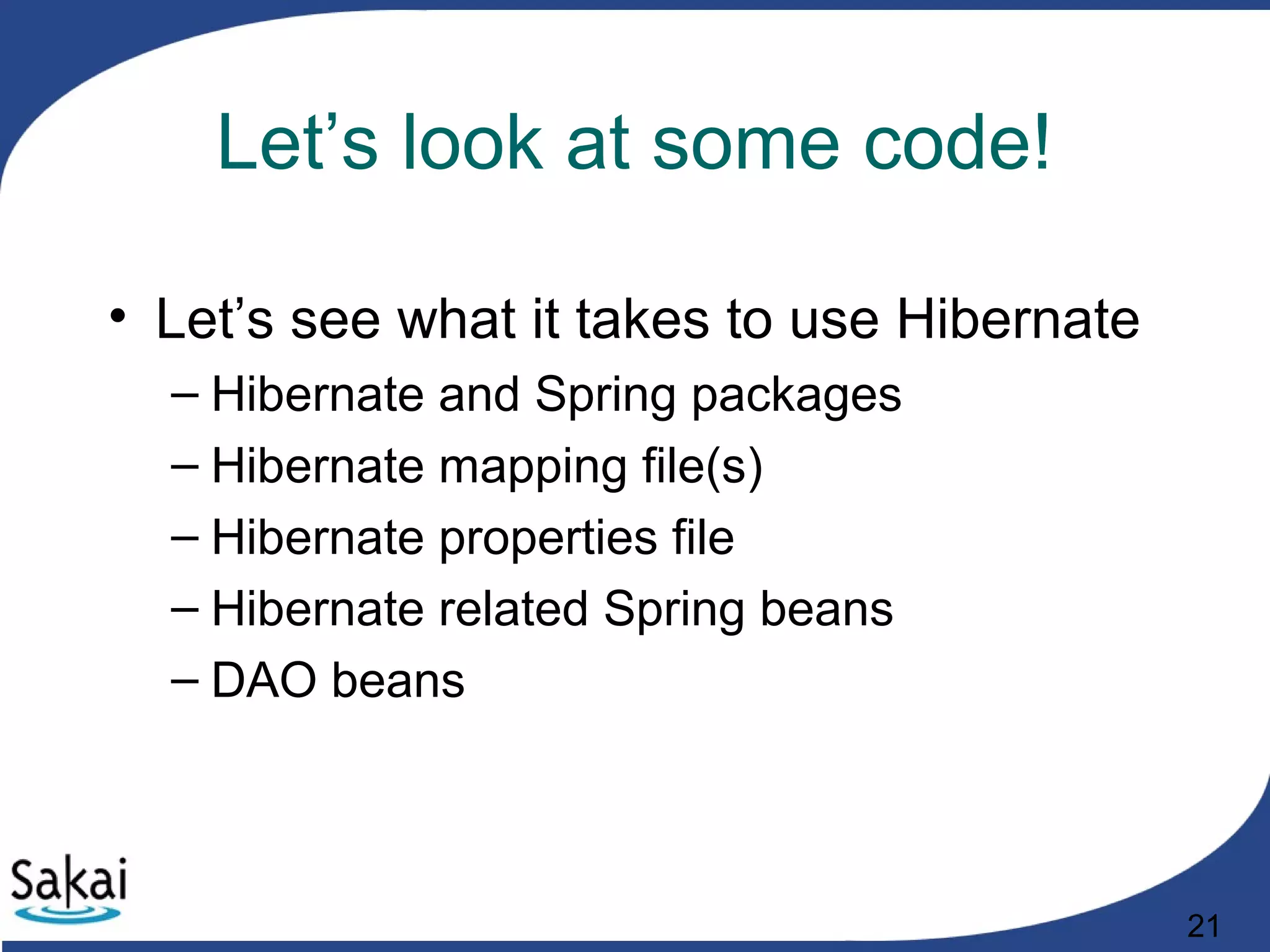 Let’s look at some code!

• Let’s see what it takes to use Hibernate
– Hibernate and Spring packages
– Hibernate mapping file(s)
– Hibernate properties file
– Hibernate related Spring beans
– DAO beans

Sakai

21